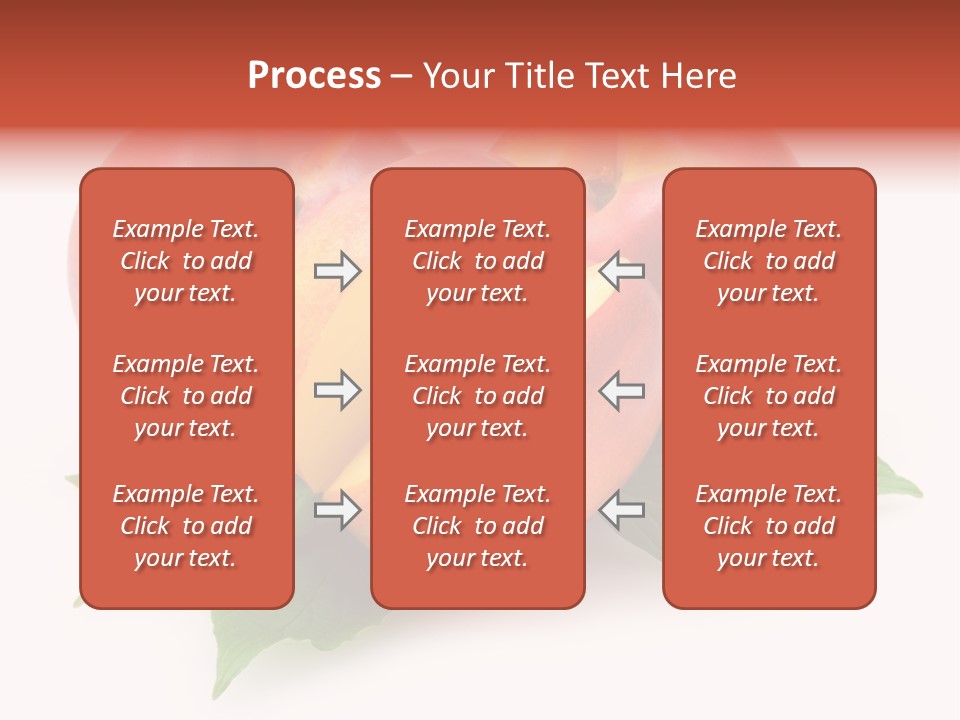 Process – Your Title Text Here

Example Text. Click to add your text.

Example Text. Click to add your text.

Example Text. Click to add your text.

Example Text. Click to add your text.

Example Text. Click to add your text.

Example Text. Click to add your text.

Example Text. Click to add your text.

Example Text. Click to add your text.

Example Text. Click to add your text.